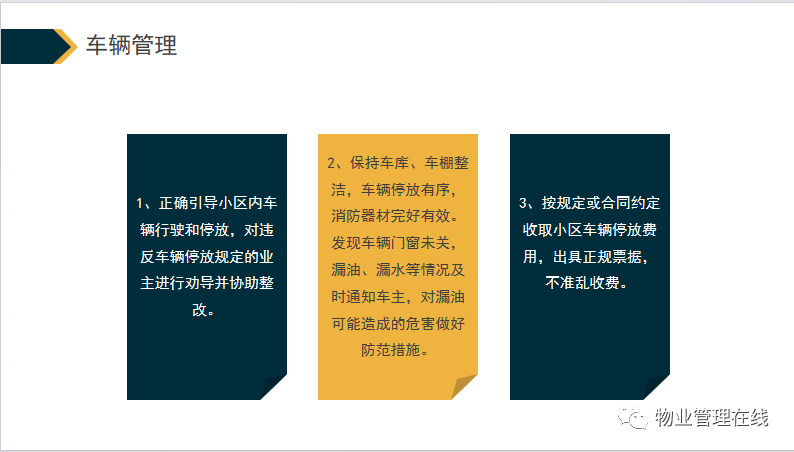 车辆管理

1、正确引导小区内车辆行驶和停放，对违反车辆停放规定的业主进行劝导并协助整改。

2、保持车库、车棚整洁，车辆停放有序，消防器材完好有效。发现车辆门窗未关，漏油、漏水等情况及时通知车主，对漏油可能造成的危害做好防范措施。

3、按规定或合同约定收取小区车辆停放费用，出具正规票据，不准乱收费。

物业管理在线